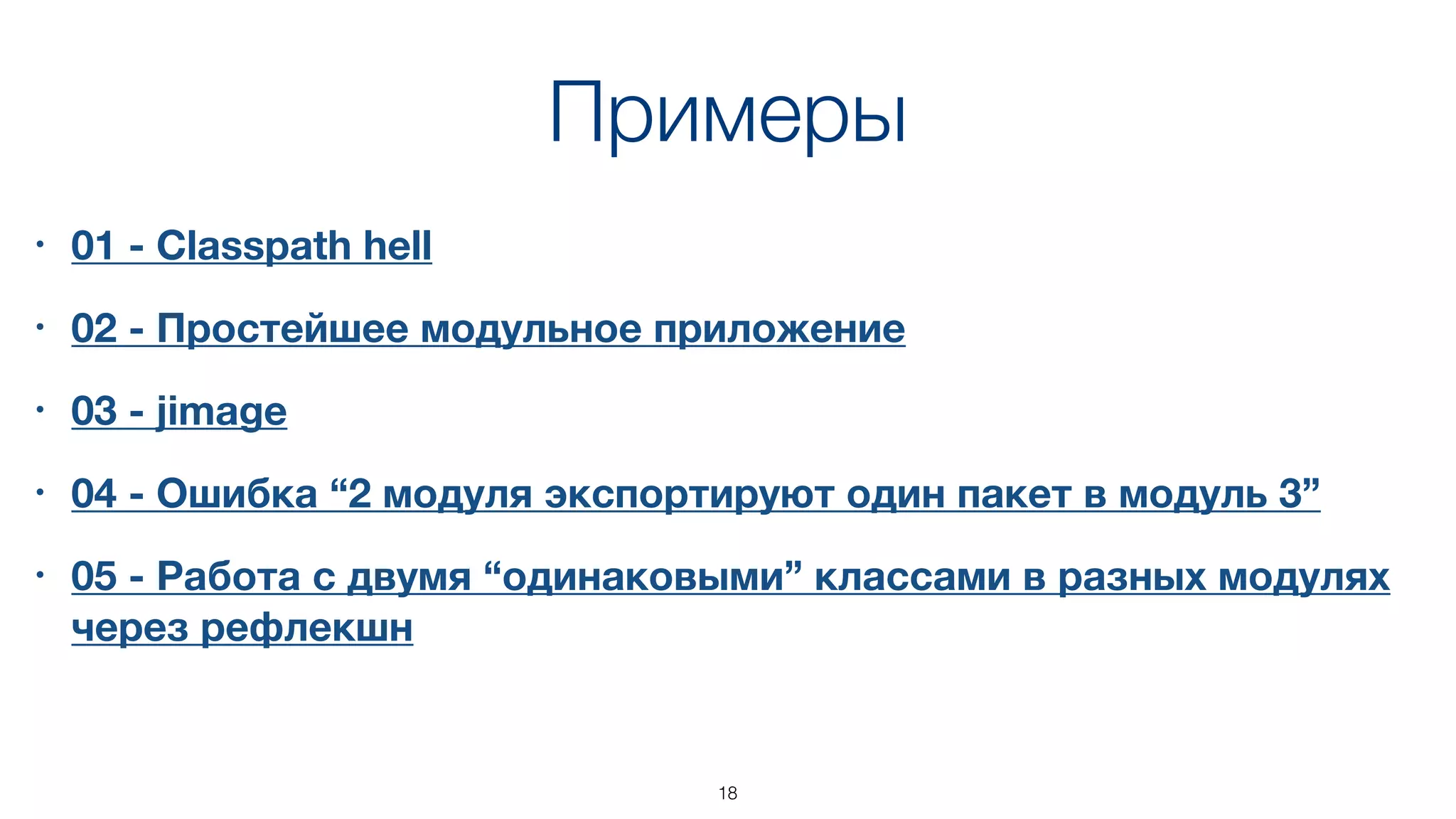 Примеры

• 01 - Classpath hell

• 02 - Простейшее модульное приложение

• 03 - jimage

• 04 - Ошибка “2 модуля экспортируют один пакет в модуль 3”

• 05 - Работа с двумя “одинаковыми” классами в разных модулях через рефлекшн

18